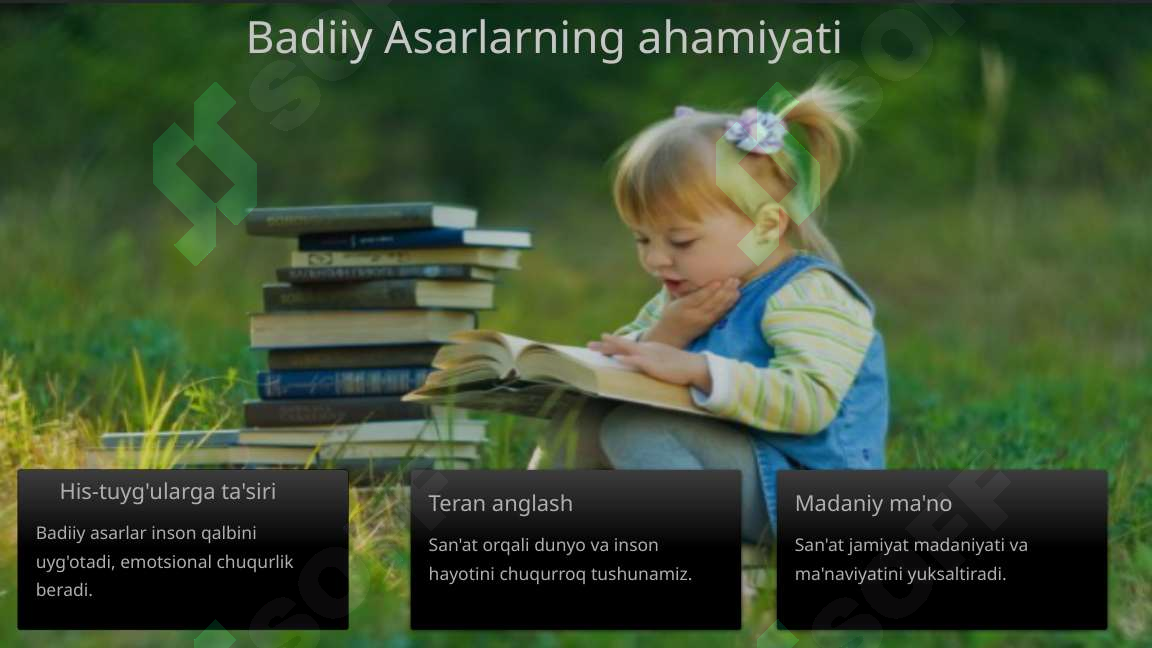 Badiiy Asarlarning ahamiyati

His-tuyg'ularga ta'siri

Badiiy asarlar inson qalbini uyg'otadi, emotsional chuqurlik beradi.

Teran anglash

San'at orqali dunyo va inson hayotini chuqurroq tushunamiz.

Madaniy ma'no

San'at jamiyat madaniyati va ma'naviyatini yuksaltiradi.